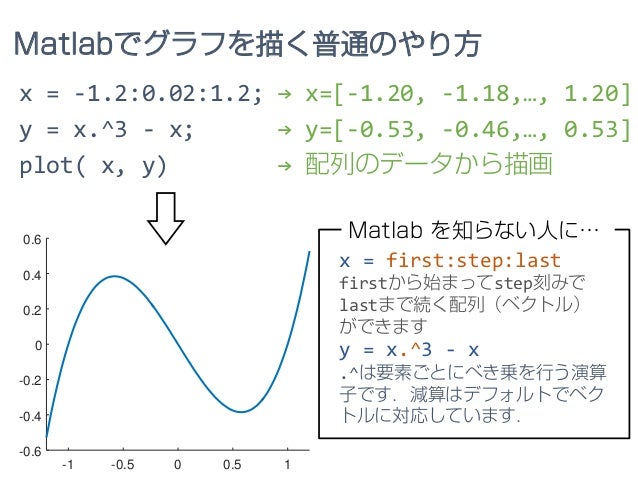 Matlabでグラフを描く普通のやり方

x = -1.2:0.02:1.2; → x=[-1.20, -1.18,…, 1.20]
y = x.^3 - x; → y=[-0.53, -0.46,…, 0.53]
plot( x, y) → 配列のデータから描画

0.6
0.4
0.2
0
-0.2
-0.4
-0.6
-1 -0.5 0 0.5 1

Matlab を知らない人に…
x = first:step:last
firstから始まってstep刻みでlastまで続く配列（ベクトル）ができます
y = x.^3 - x
.^は要素ごとにべき乗を行う演算子です．減算はデフォルトでベクトルに対応しています．